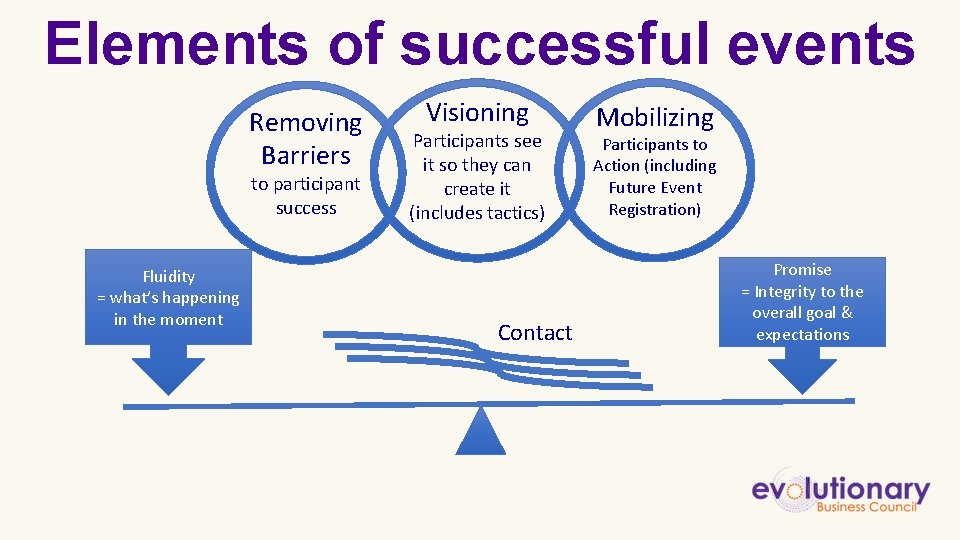 Elements of successful events

Removing Barriers
to participant success

Visioning
Participants see it so they can create it (includes tactics)

Mobilizing
Participants to Action (including Future Event Registration)

Fluidity
= what's happening in the moment

Contact

Promise
= Integrity to the overall goal & expectations

evolutionary
Business Council